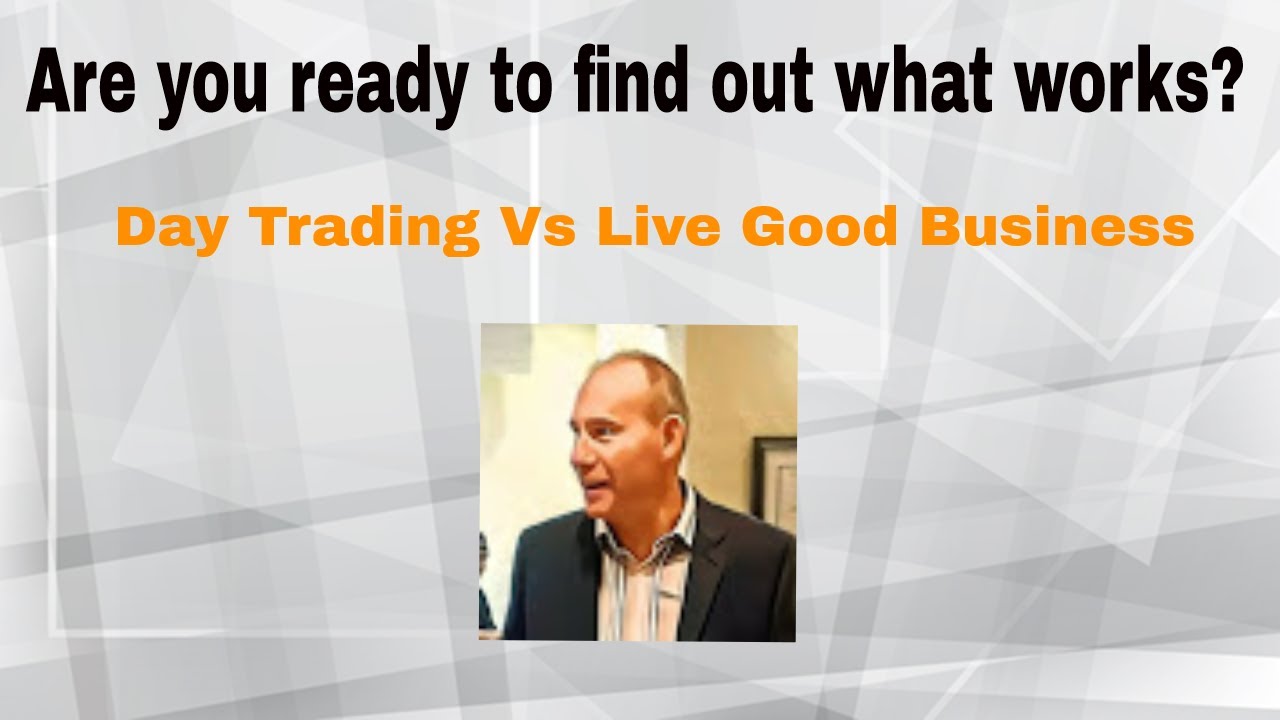 Are you ready to find out what works?

Day Trading Vs Live Good Business